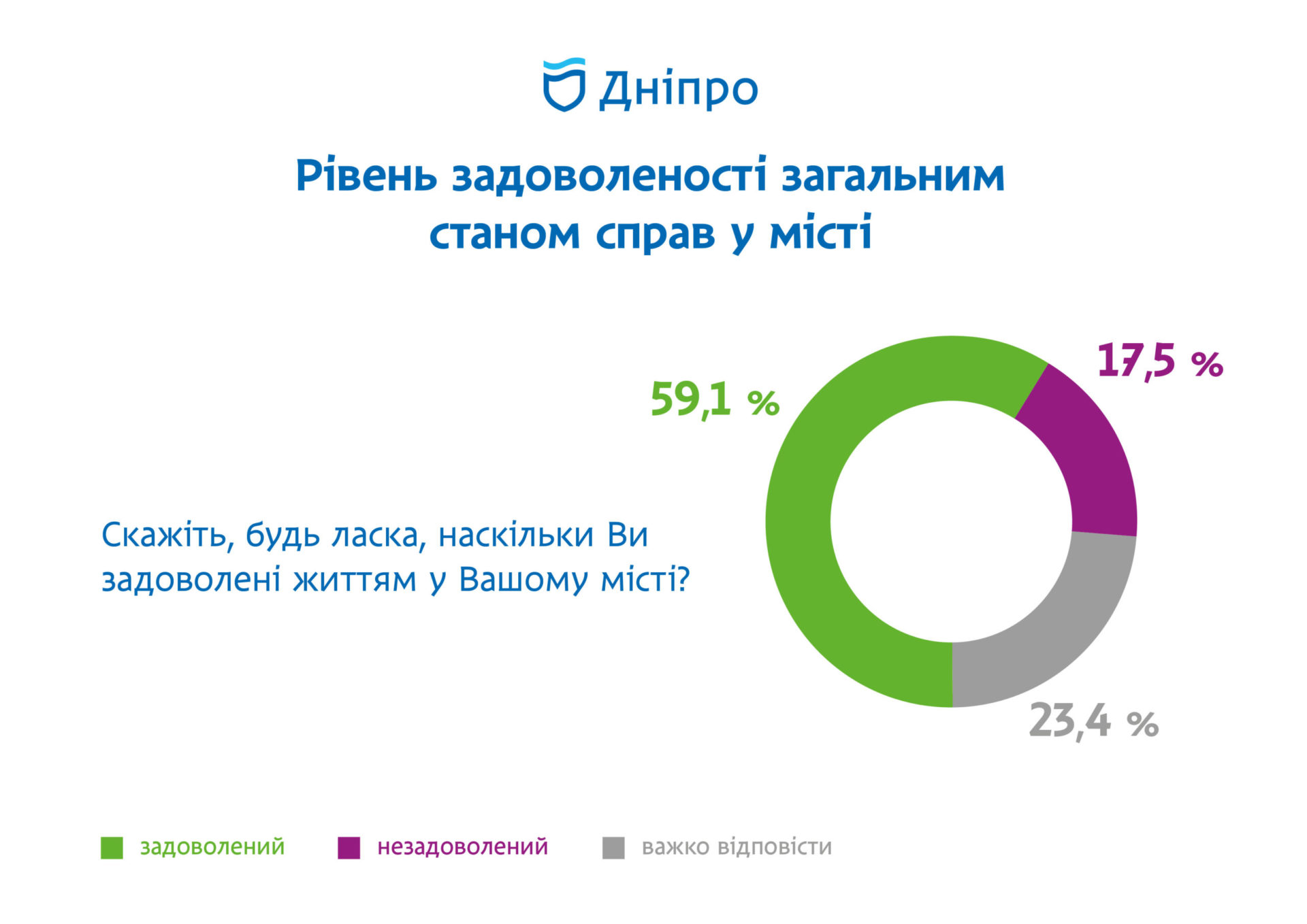 Дніпро

Рівень задоволеності загальним станом справ у місті

Скажіть, будь ласка, наскільки Ви задоволені життям у Вашому місті?

59,1 %

17,5 %

23,4 %

задоволений

незадоволений

важко відповісти